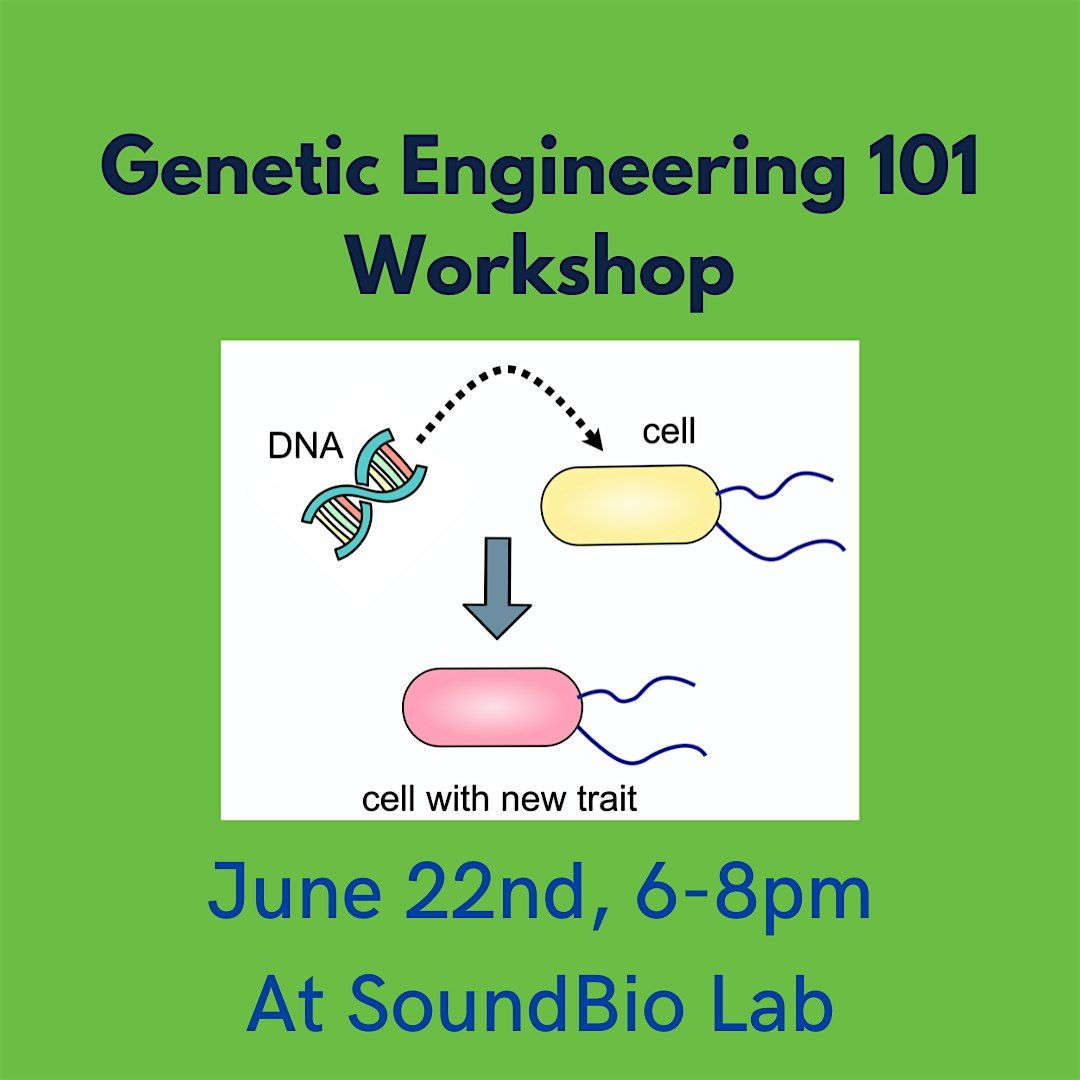 Genetic Engineering 101
Workshop

DNA

cell

cell with new trait

June 22nd, 6-8pm
At SoundBio Lab